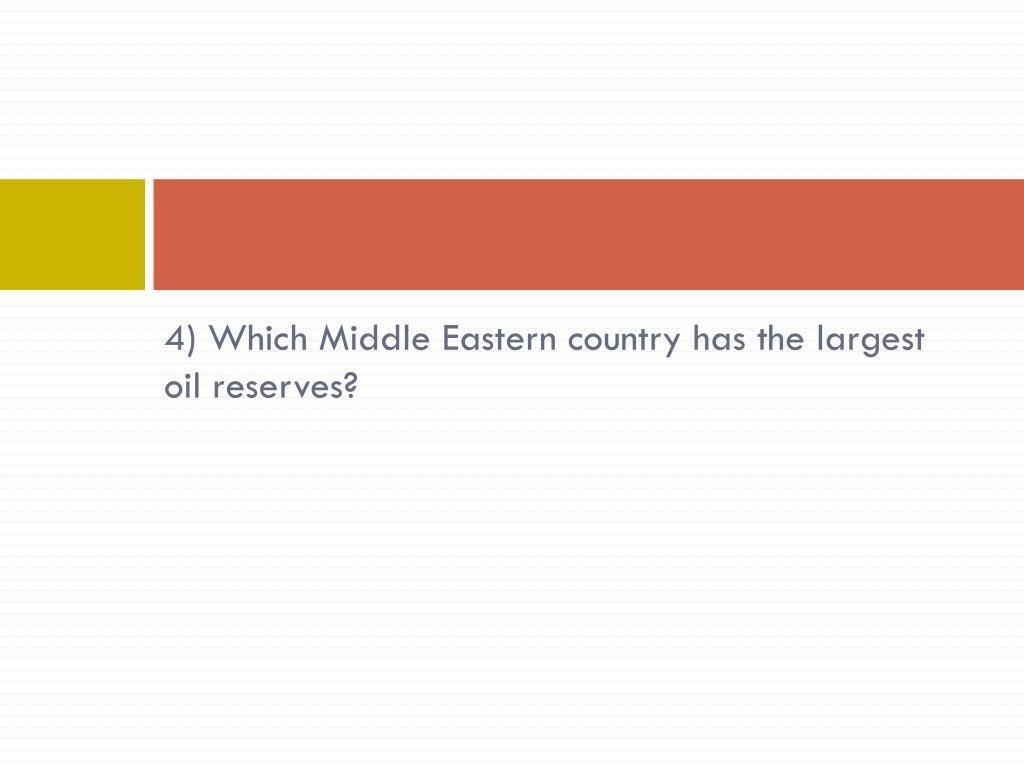 4) Which Middle Eastern country has the largest oil reserves?